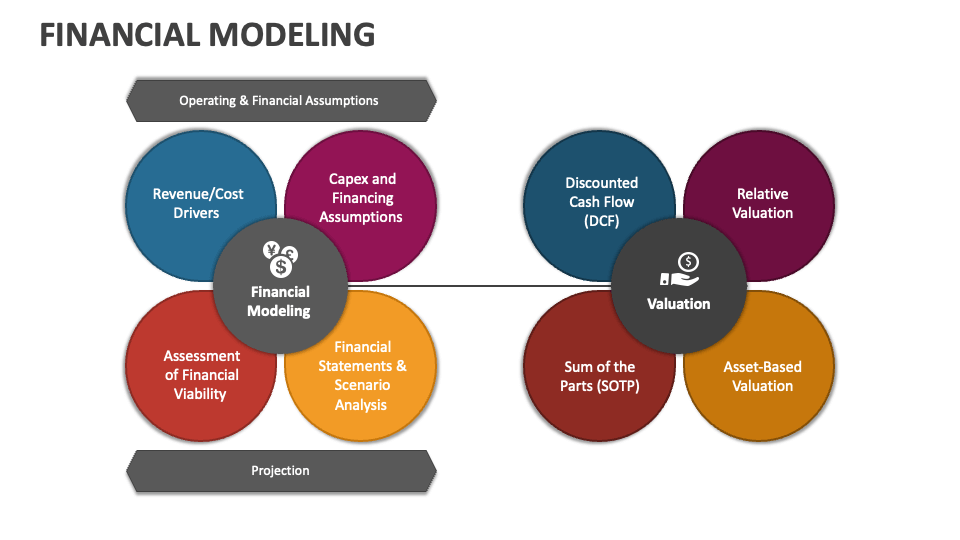 FINANCIAL MODELING

Operating & Financial Assumptions

Revenue/Cost Drivers

Capex and Financing Assumptions

Financial Modeling

Assessment of Financial Viability

Financial Statements & Scenario Analysis

Projection

Discounted Cash Flow (DCF)

Relative Valuation

Valuation

Sum of the Parts (SOTP)

Asset-Based Valuation